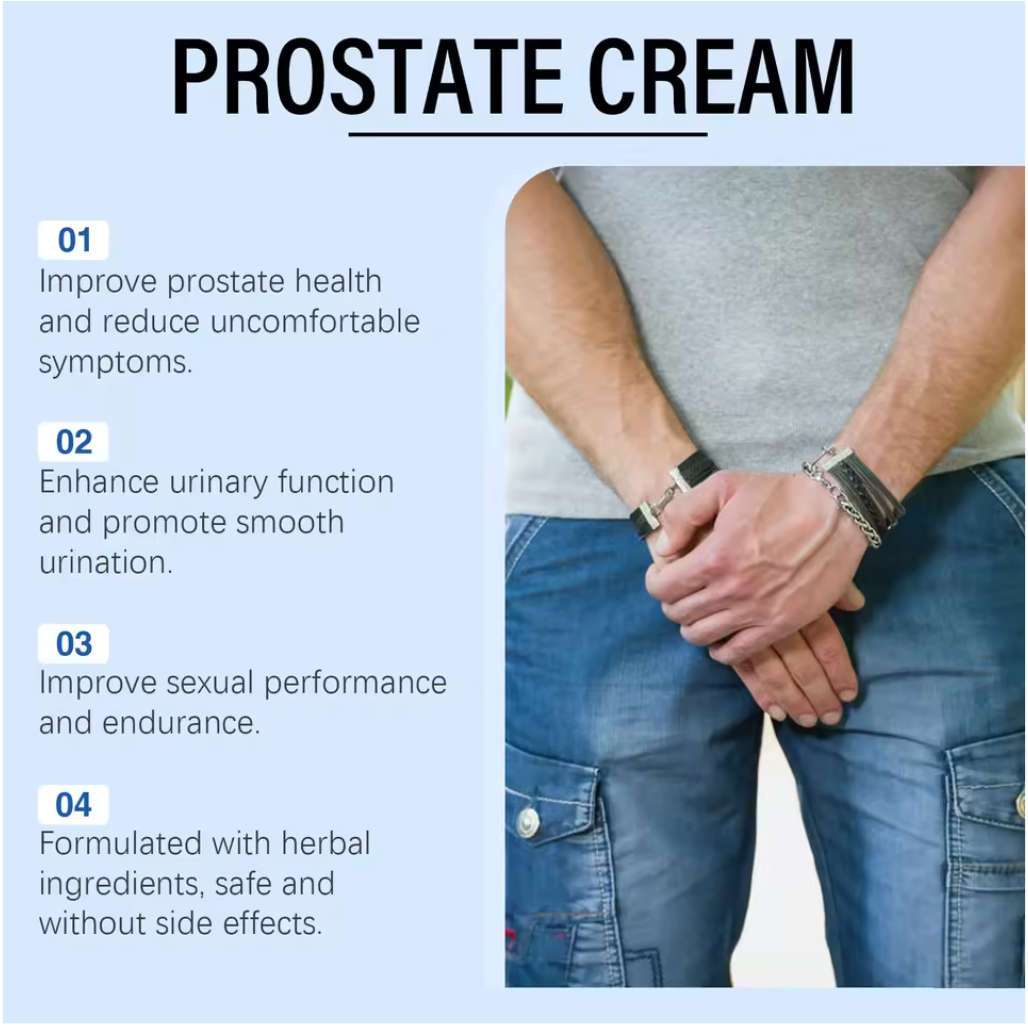 PROSTATE CREAM

01
Improve prostate health and reduce uncomfortable symptoms.

02
Enhance urinary function and promote smooth urination.

03
Improve sexual performance and endurance.

04
Formulated with herbal ingredients, safe and without side effects.